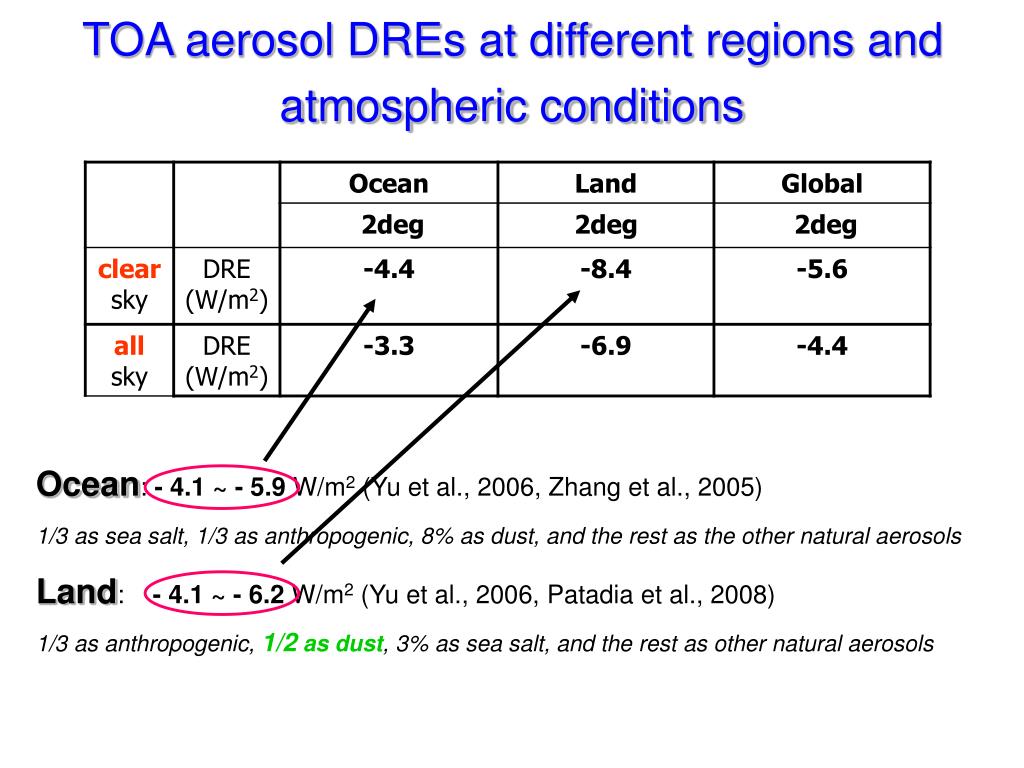 TOA aerosol DREs at different regions and atmospheric conditions

| | | Ocean | Land | Global |
|---|---|---|---|---|
| | | 2deg | 2deg | 2deg |
| clear sky | DRE (W/m$^2$) | -4.4 | -8.4 | -5.6 |
| all sky | DRE (W/m$^2$) | -3.3 | -6.9 | -4.4 |

Ocean: - 4.1 ~ - 5.9 W/m$^2$ (Yu et al., 2006, Zhang et al., 2005)

1/3 as sea salt, 1/3 as anthropogenic, 8% as dust, and the rest as the other natural aerosols

Land: - 4.1 ~ - 6.2 W/m$^2$ (Yu et al., 2006, Patadia et al., 2008)

1/3 as anthropogenic, 1/2 as dust, 3% as sea salt, and the rest as other natural aerosols